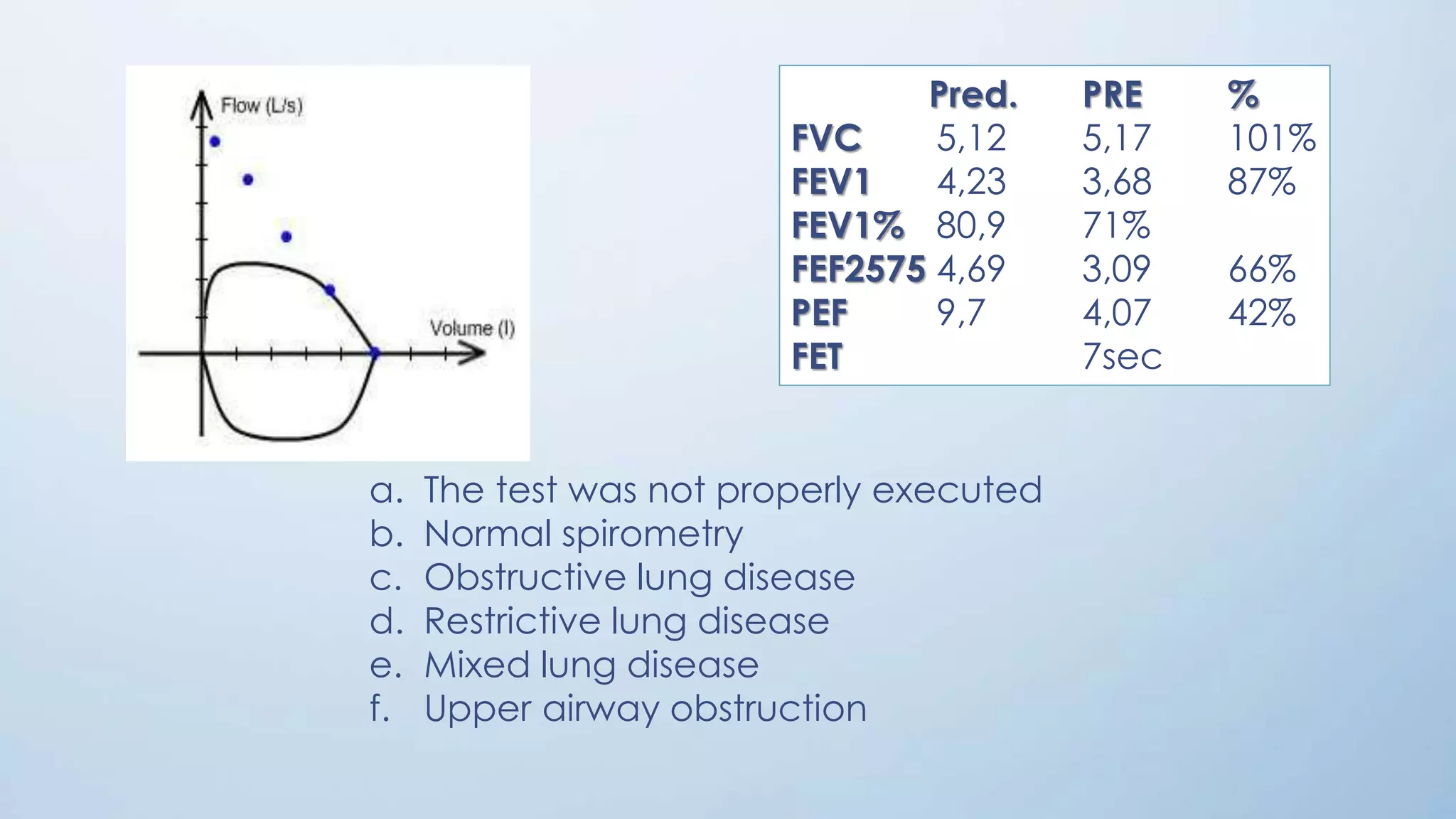 Flow (L/s)

Volume (l)

| | Pred. | PRE | % |
|---|---|---|---|
| FVC | 5,12 | 5,17 | 101% |
| FEV1 | 4,23 | 3,68 | 87% |
| FEV1% | 80,9 | 71% | |
| FEF2575 | 4,69 | 3,09 | 66% |
| PEF | 9,7 | 4,07 | 42% |
| FET | | 7sec | |

a. The test was not properly executed
b. Normal spirometry
c. Obstructive lung disease
d. Restrictive lung disease
e. Mixed lung disease
f. Upper airway obstruction